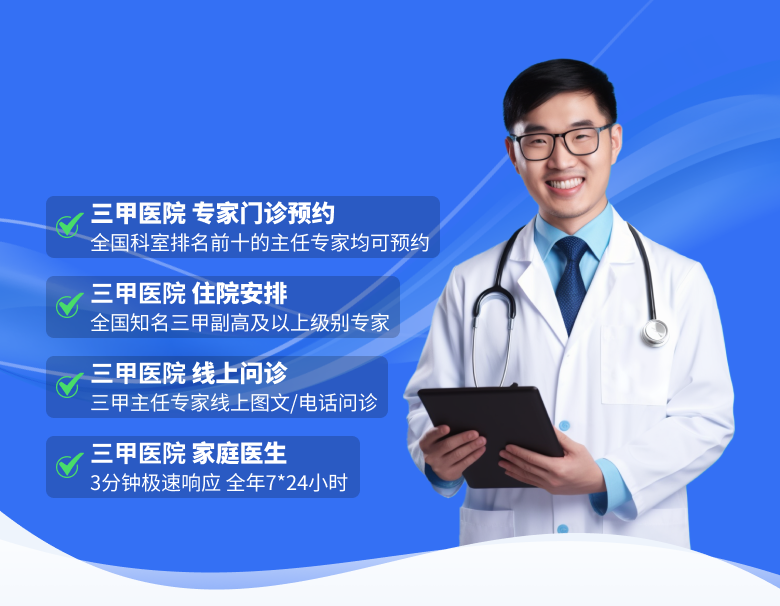 三甲医院 专家门诊预约
全国科室排名前十的主任专家均可预约

三甲医院 住院安排
全国知名三甲副高及以上级别专家

三甲医院 线上问诊
三甲主任专家线上图文/电话问诊

三甲医院 家庭医生
3分钟极速响应 全年7*24小时